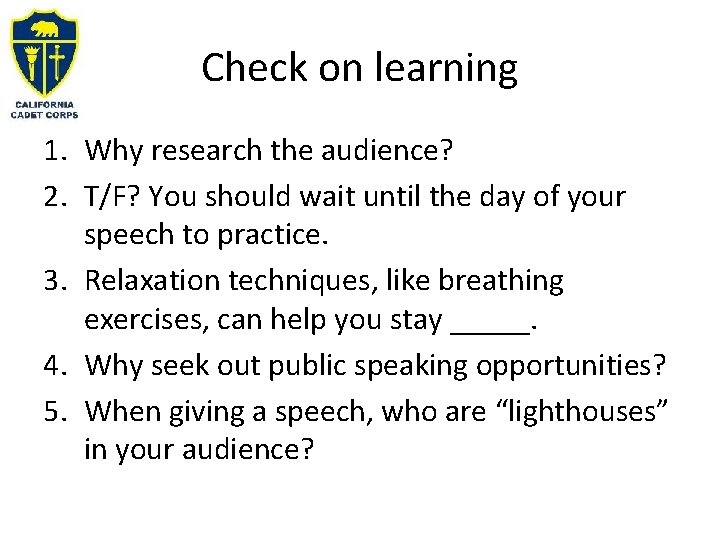 CALIFORNIA
CADET CORPS

Check on learning

1. Why research the audience?
2. T/F? You should wait until the day of your speech to practice.
3. Relaxation techniques, like breathing exercises, can help you stay _____.
4. Why seek out public speaking opportunities?
5. When giving a speech, who are “lighthouses” in your audience?